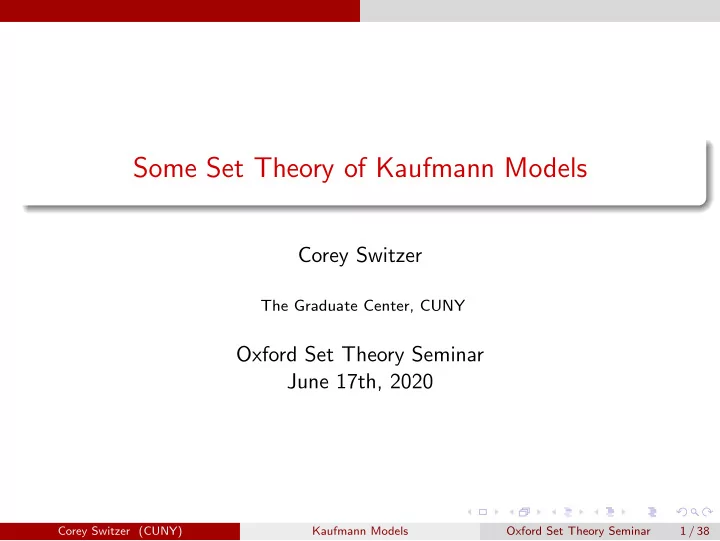 Some Set Theory of Kaufmann Models

Corey Switzer

The Graduate Center, CUNY

Oxford Set Theory Seminar
June 17th, 2020

Corey Switzer (CUNY) Kaufmann Models Oxford Set Theory Seminar 1 / 38